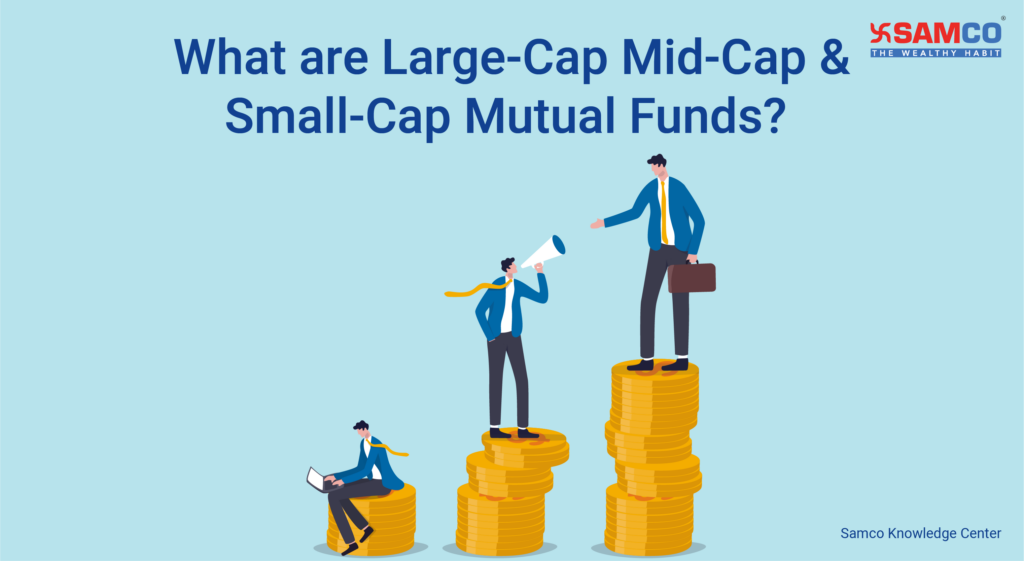 SAMCO®
THE WEALTHY HABIT

What are Large-Cap Mid-Cap & Small-Cap Mutual Funds?

Samco Knowledge Center